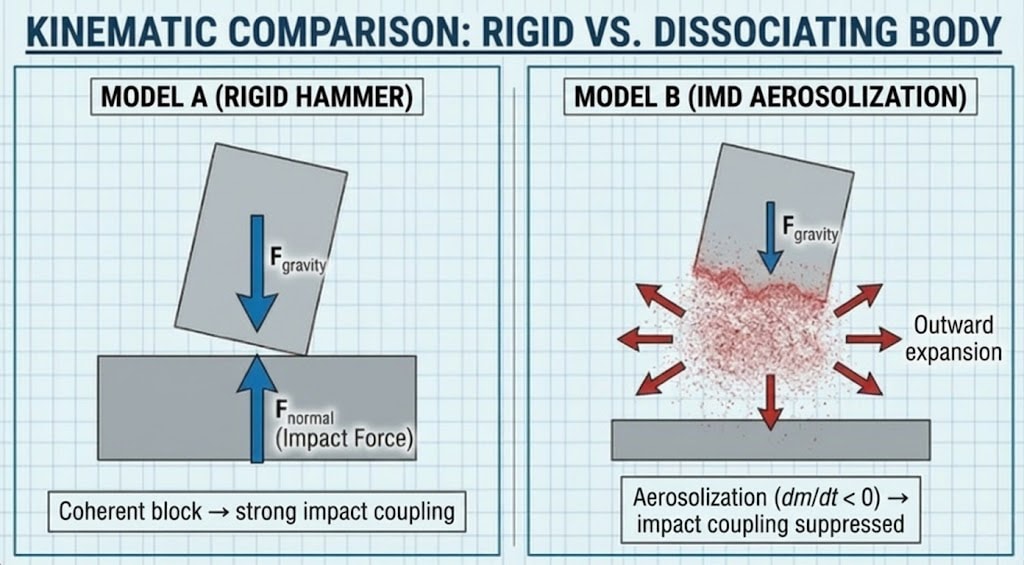 KINEMATIC COMPARISON: RIGID VS. DISSOCIATING BODY

MODEL A (RIGID HAMMER)

$F_{gravity}$

$F_{normal}$ (Impact Force)

Coherent block → strong impact coupling

MODEL B (IMD AEROSOLIZATION)

$F_{gravity}$

Outward expansion

Aerosolization ($dm/dt < 0$) → impact coupling suppressed